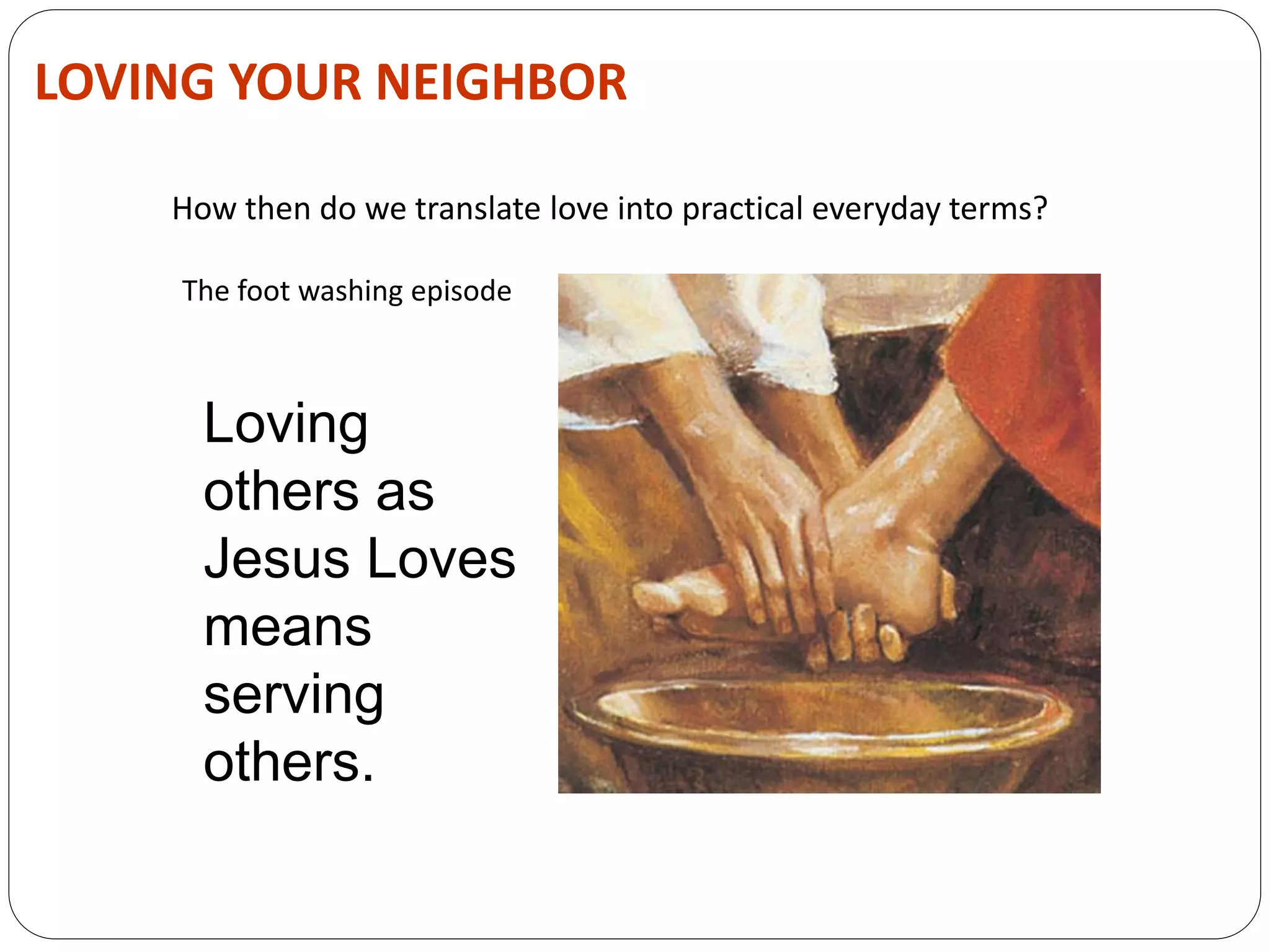 LOVING YOUR NEIGHBOR

How then do we translate love into practical everyday terms?

The foot washing episode

Loving others as Jesus Loves means serving others.